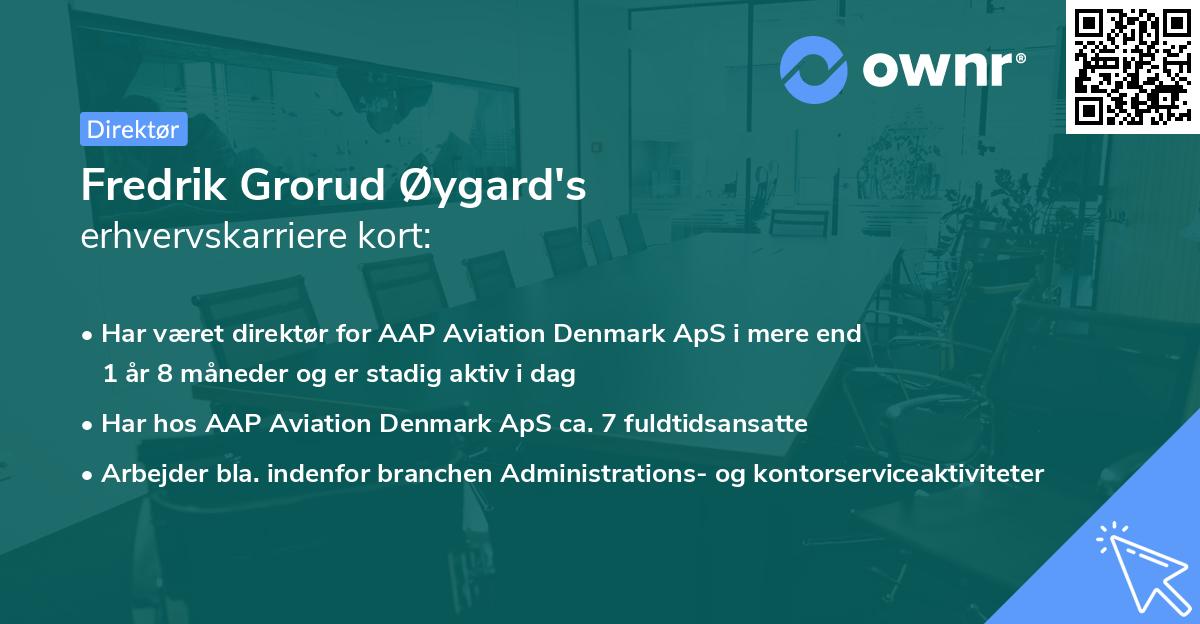 ownr®

Direktør

Fredrik Grorud Øygard's
erhvervskarriere kort:

• Har været direktør for AAP Aviation Denmark ApS i mere end 1 år 8 måneder og er stadig aktiv i dag

• Har hos AAP Aviation Denmark ApS ca. 7 fuldtidsansatte

• Arbejder bla. indenfor branchen Administrations- og kontorserviceaktiviteter